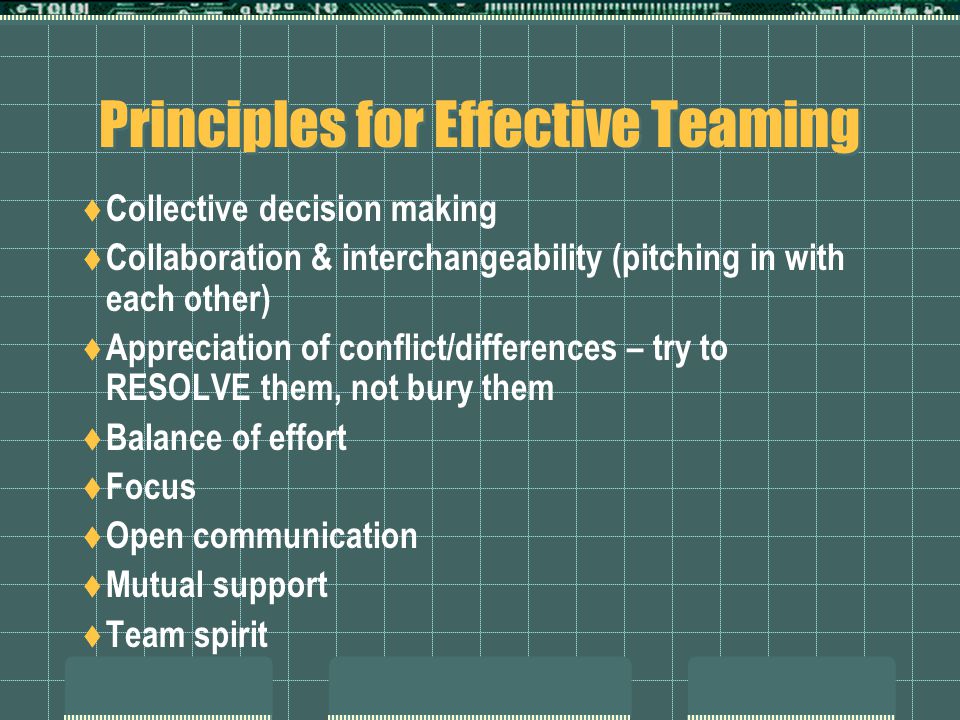 Principles for Effective Teaming

♦ Collective decision making
♦ Collaboration & interchangeability (pitching in with each other)
♦ Appreciation of conflict/differences – try to RESOLVE them, not bury them
♦ Balance of effort
♦ Focus
♦ Open communication
♦ Mutual support
♦ Team spirit